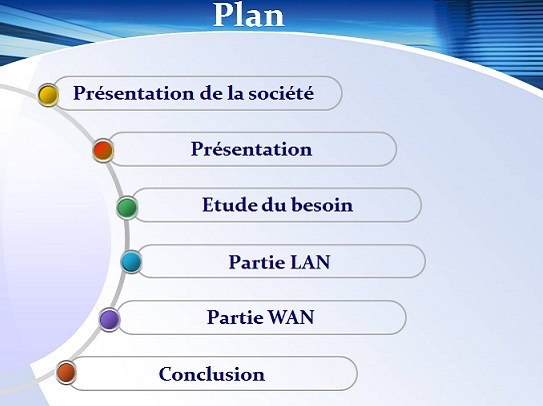 Plan

Présentation de la société

Présentation

Etude du besoin

Partie LAN

Partie WAN

Conclusion